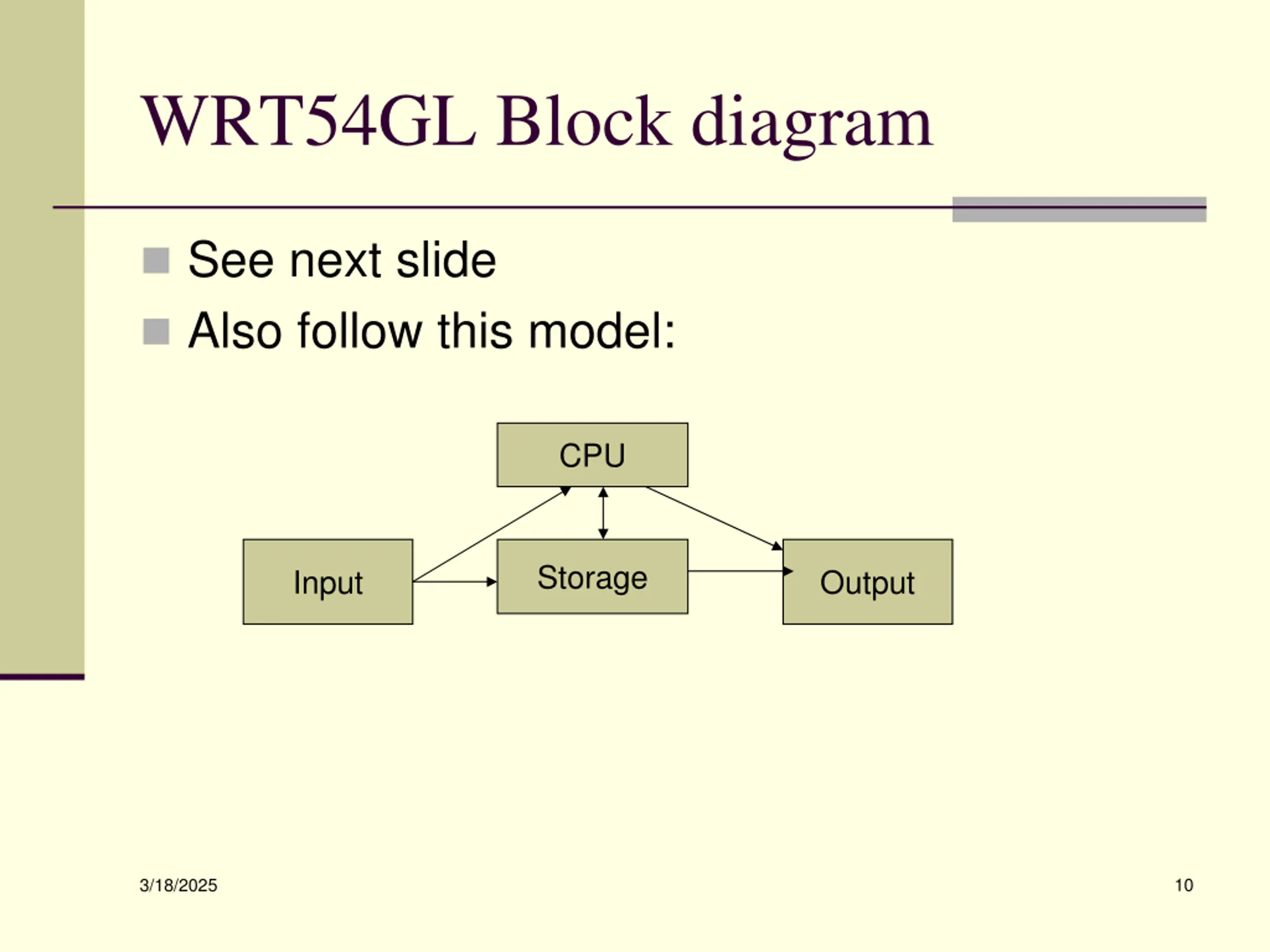 WRT54GL Block diagram

See next slide

Also follow this model:

CPU

Input

Storage

Output

3/18/2025

10